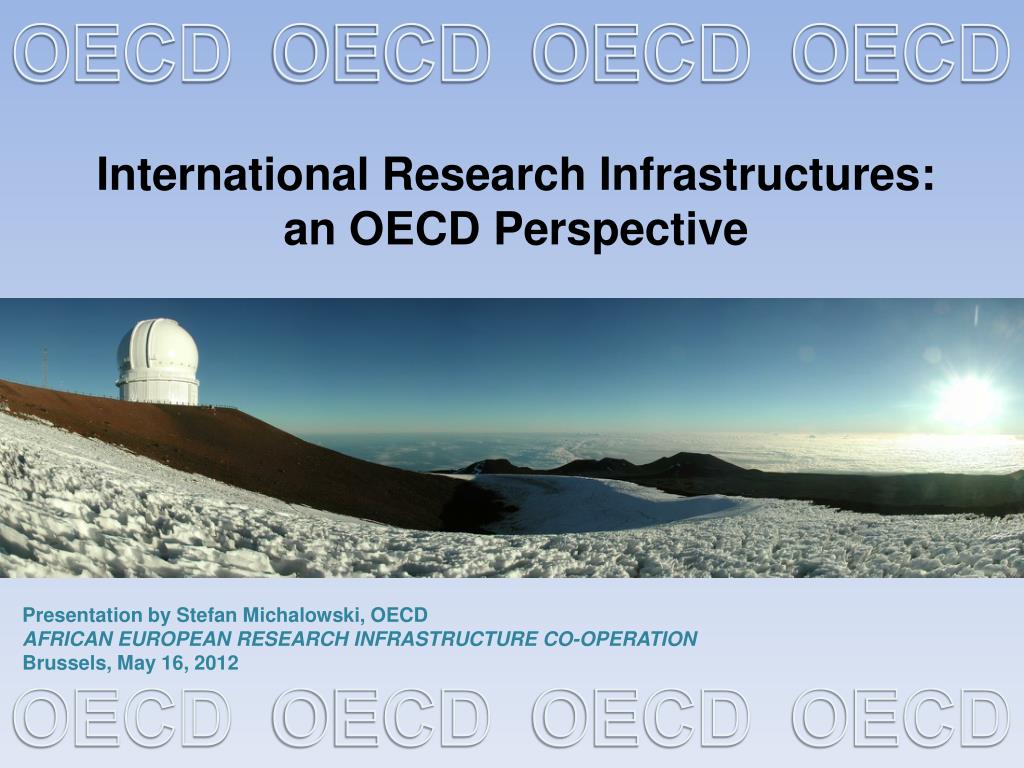 OECD OECD OECD OECD

International Research Infrastructures: an OECD Perspective

Presentation by Stefan Michalowski, OECD
AFRICAN EUROPEAN RESEARCH INFRASTRUCTURE CO-OPERATION
Brussels, May 16, 2012

OECD OECD OECD OECD